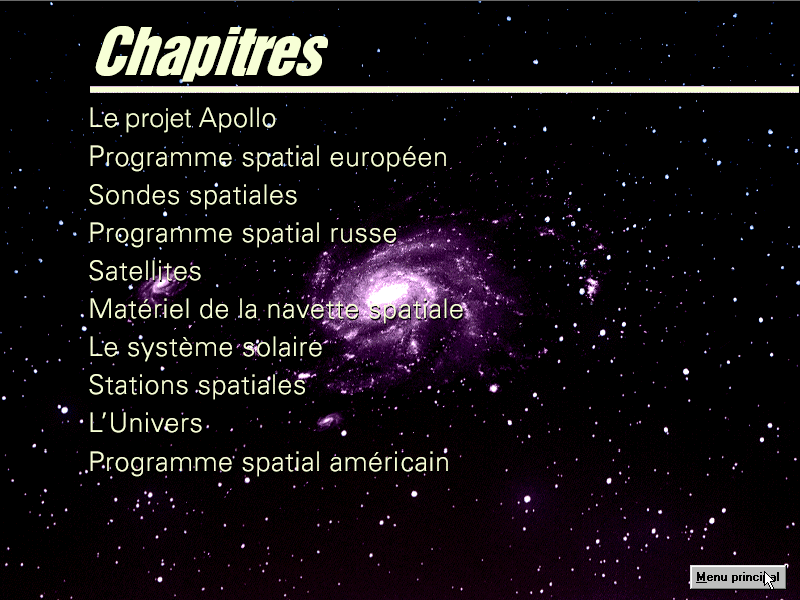 Chapitres

Le projet Apollo
Programme spatial européen
Sondes spatiales
Programme spatial russe
Satellites
Matériel de la navette spatiale
Le système solaire
Stations spatiales
L'Univers
Programme spatial américain

Menu principal